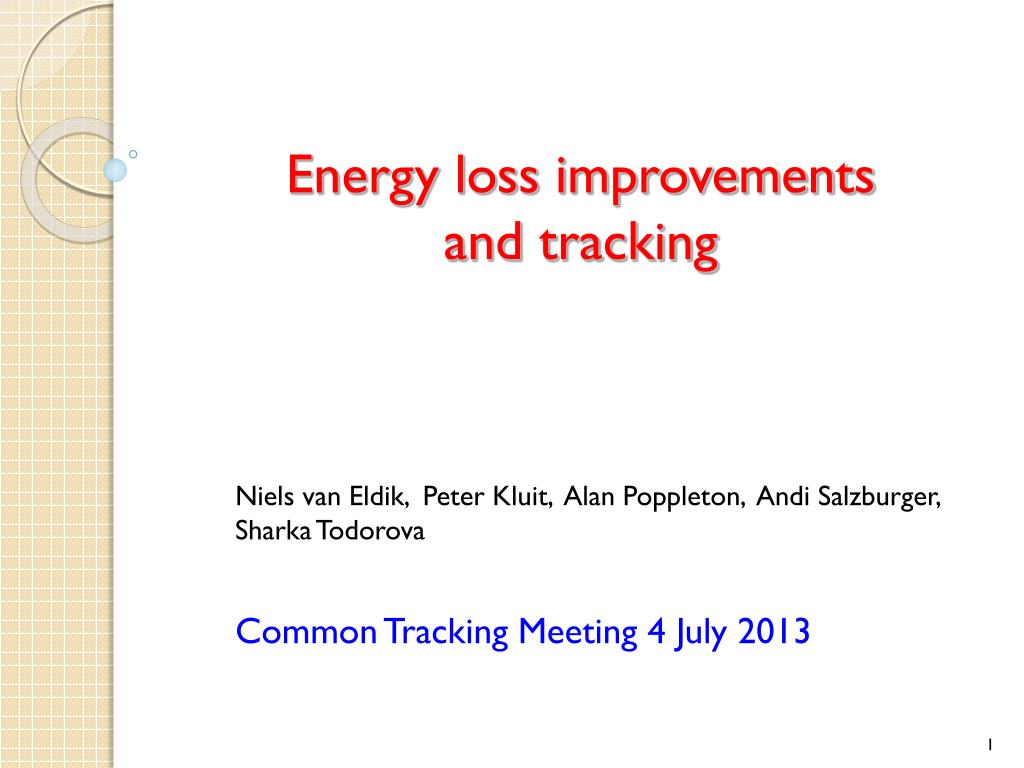 Energy loss improvements and tracking

Niels van Eldik, Peter Kluit, Alan Poppleton, Andi Salzburger, Sharka Todorova

Common Tracking Meeting 4 July 2013

1